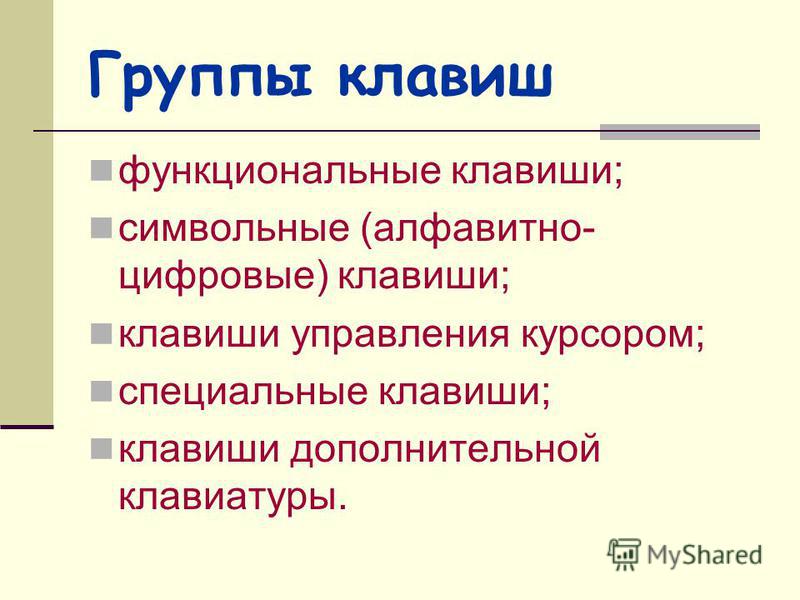 Группы клавиш

функциональные клавиши;
символьные (алфавитно-цифровые) клавиши;
клавиши управления курсором;
специальные клавиши;
клавиши дополнительной клавиатуры.

MyShared